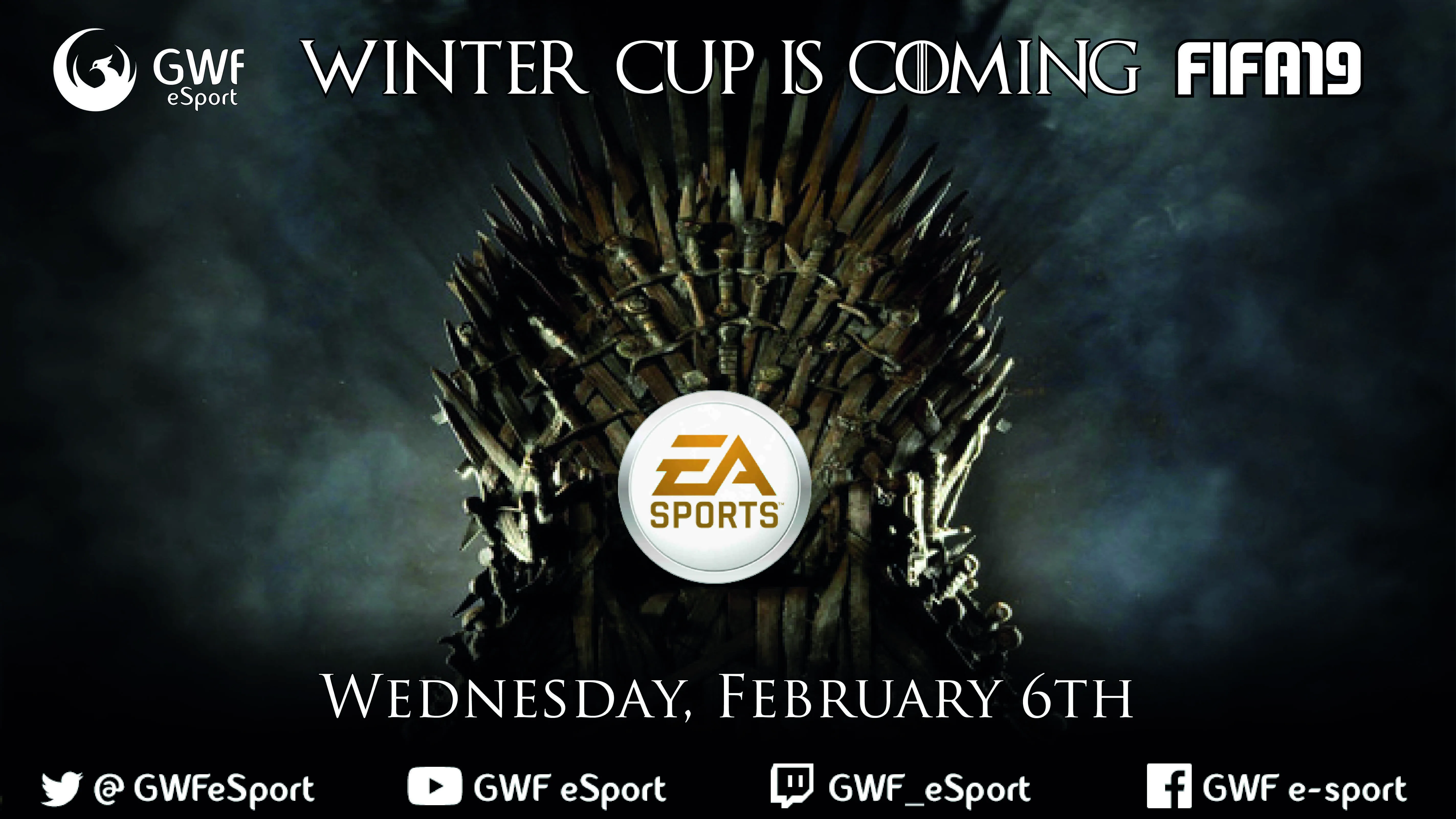 GWF eSport

WINTER CUP IS COMING

FIFA19

EA SPORTS

WEDNESDAY, FEBRUARY 6TH

@ GWFeSport

GWF eSport

GWF_eSport

GWF e-sport